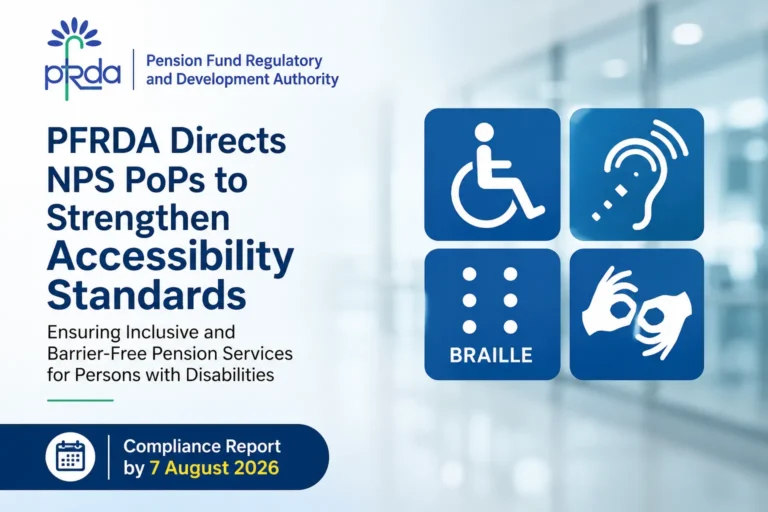 pfrda

Pension Fund Regulatory and Development Authority

PFRDA Directs NPS PoPs to Strengthen Accessibility Standards

Ensuring Inclusive and Barrier-Free Pension Services for Persons with Disabilities

BRAILLE

Compliance Report by 7 August 2026